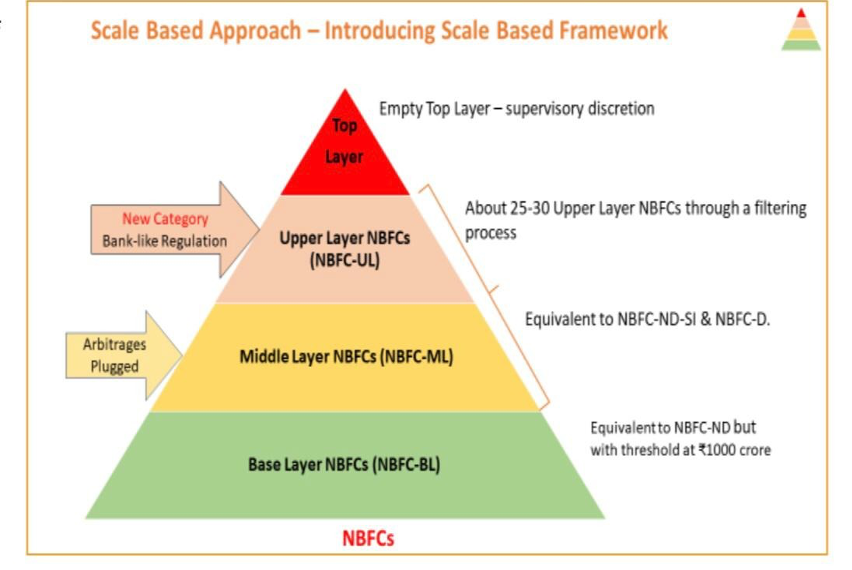 Scale Based Approach – Introducing Scale Based Framework

Top Layer

Empty Top Layer – supervisory discretion

New Category
Bank-like Regulation

Upper Layer NBFCs (NBFC-UL)

About 25-30 Upper Layer NBFCs through a filtering process

Arbitrages Plugged

Middle Layer NBFCs (NBFC-ML)

Equivalent to NBFC-ND-SI & NBFC-D.

Base Layer NBFCs (NBFC-BL)

Equivalent to NBFC-ND but with threshold at ₹1000 crore

NBFCs